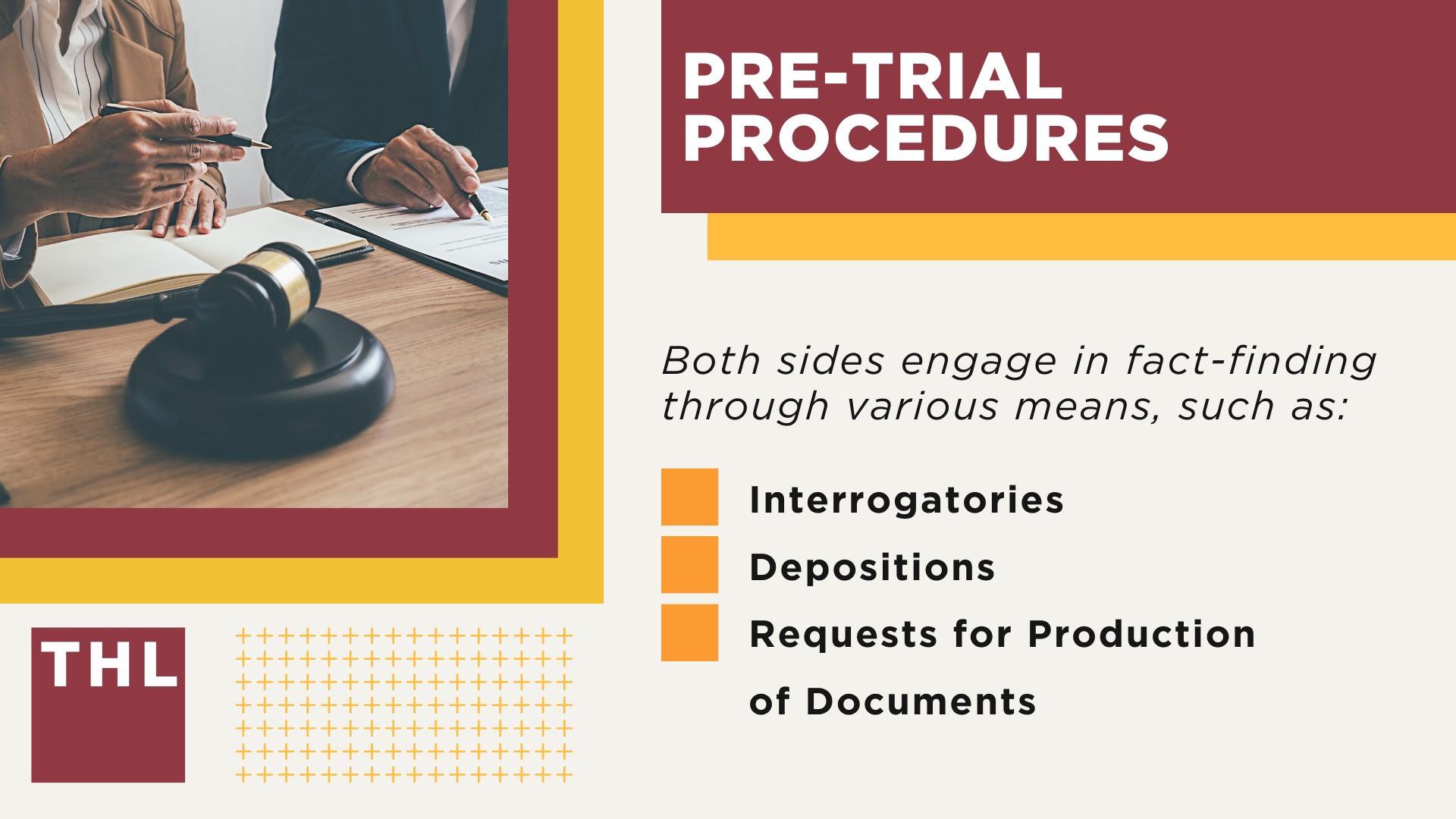 PRE-TRIAL PROCEDURES

Both sides engage in fact-finding through various means, such as:

Interrogatories

Depositions

Requests for Production of Documents

THL